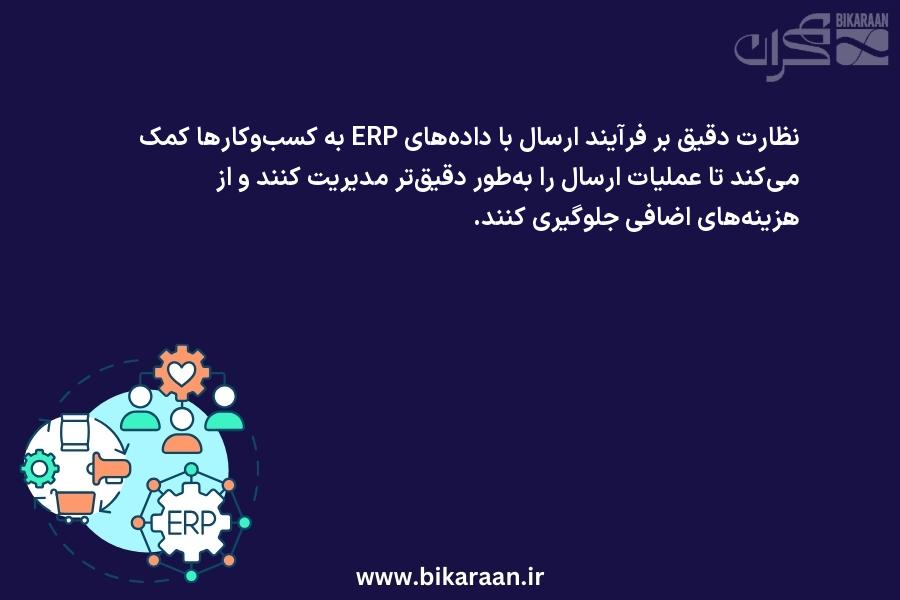 BIKARAAN
بیکران

نظارت دقیق بر فرآیند ارسال با داده‌های ERP به کسب‌وکارها کمک می‌کند تا عملیات ارسال را به‌طور دقیق‌تر مدیریت کنند و از هزینه‌های اضافی جلوگیری کنند.

ERP

www.bikaraan.ir